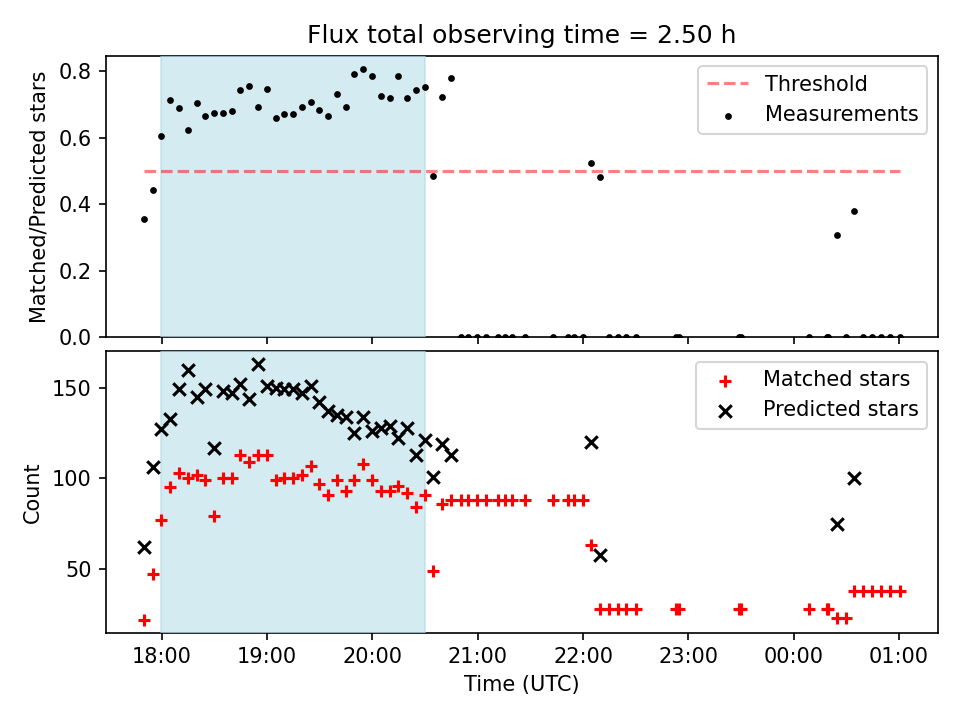 Flux total observing time = 2.50 h

Matched/Predicted stars

0.8
0.6
0.4
0.2
0.0

Threshold
Measurements

Count

150
100
50

Matched stars
Predicted stars

18:00 19:00 20:00 21:00 22:00 23:00 00:00 01:00

Time (UTC)